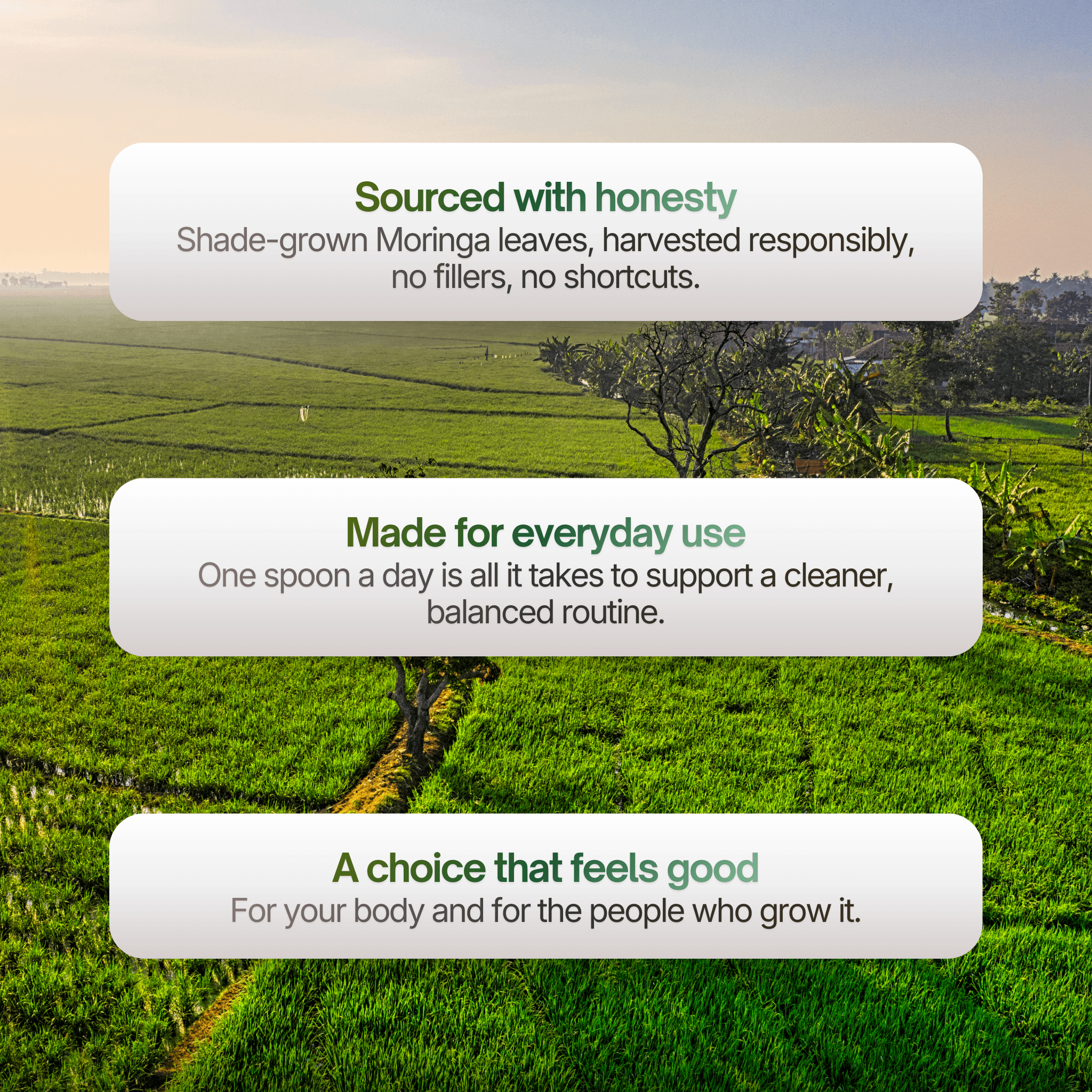 Sourced with honesty
Shade-grown Moringa leaves, harvested responsibly, no fillers, no shortcuts.

Made for everyday use
One spoon a day is all it takes to support a cleaner, balanced routine.

A choice that feels good
For your body and for the people who grow it.